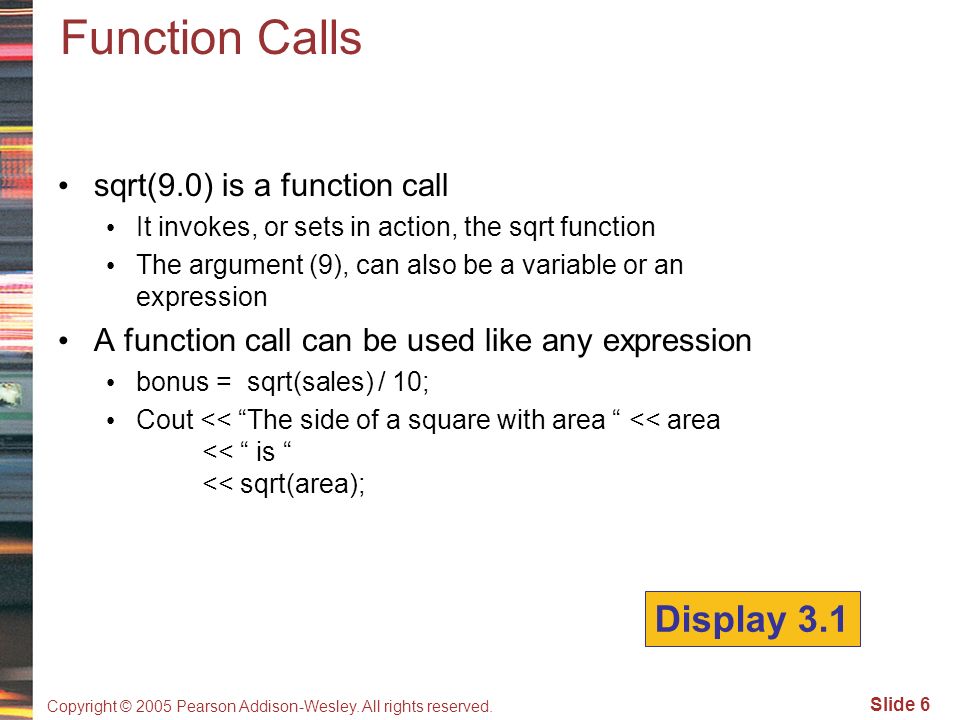 Function Calls

• sqrt(9.0) is a function call
  • It invokes, or sets in action, the sqrt function
  • The argument (9), can also be a variable or an expression

• A function call can be used like any expression
  • bonus = sqrt(sales) / 10;
  • Cout << “The side of a square with area “ << area
    << “ is “
    << sqrt(area);

Display 3.1

Copyright © 2005 Pearson Addison-Wesley. All rights reserved.

Slide 6